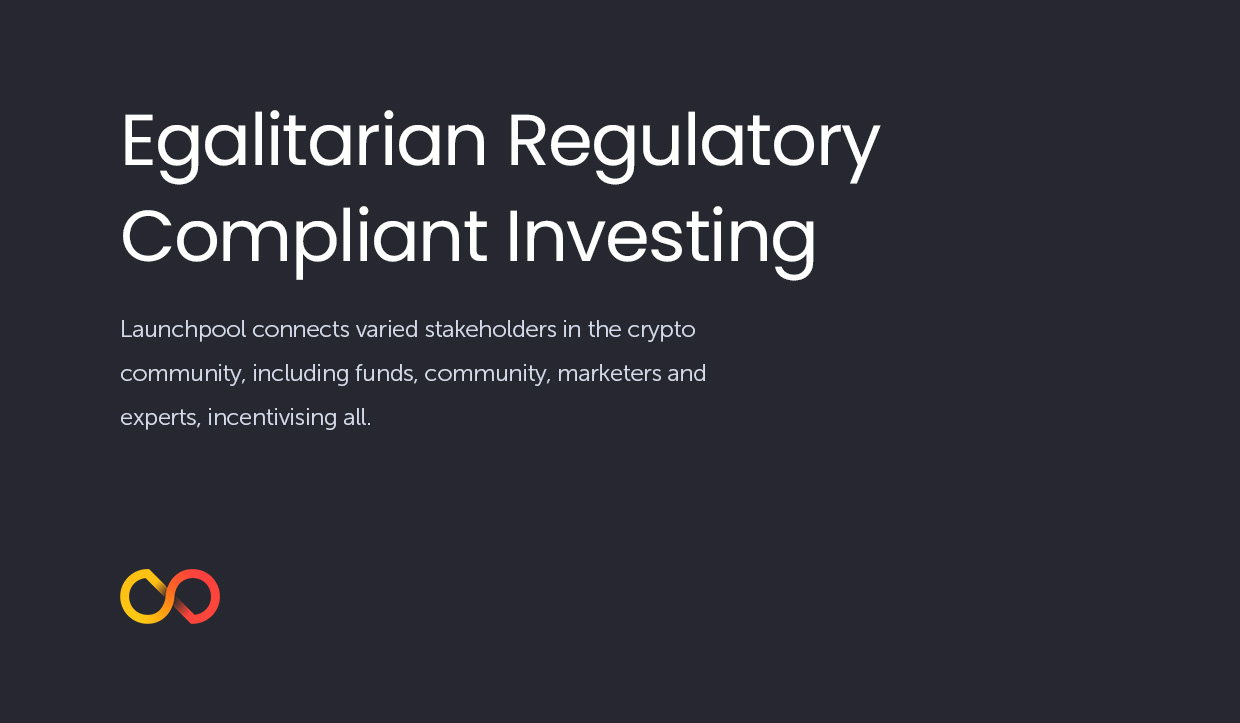 Egalitarian Regulatory Compliant Investing

Launchpool connects varied stakeholders in the crypto community, including funds, community, marketers and experts, incentivising all.